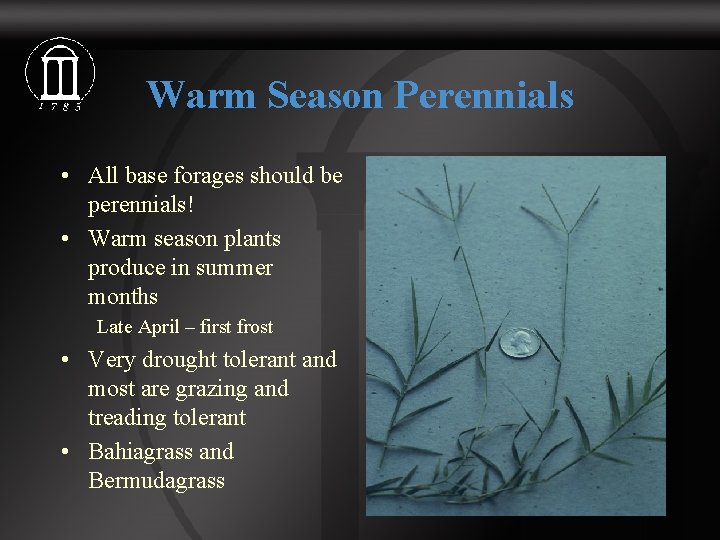 1785

Warm Season Perennials

• All base forages should be perennials!
• Warm season plants produce in summer months
  Late April – first frost
• Very drought tolerant and most are grazing and treading tolerant
• Bahiagrass and Bermudagrass